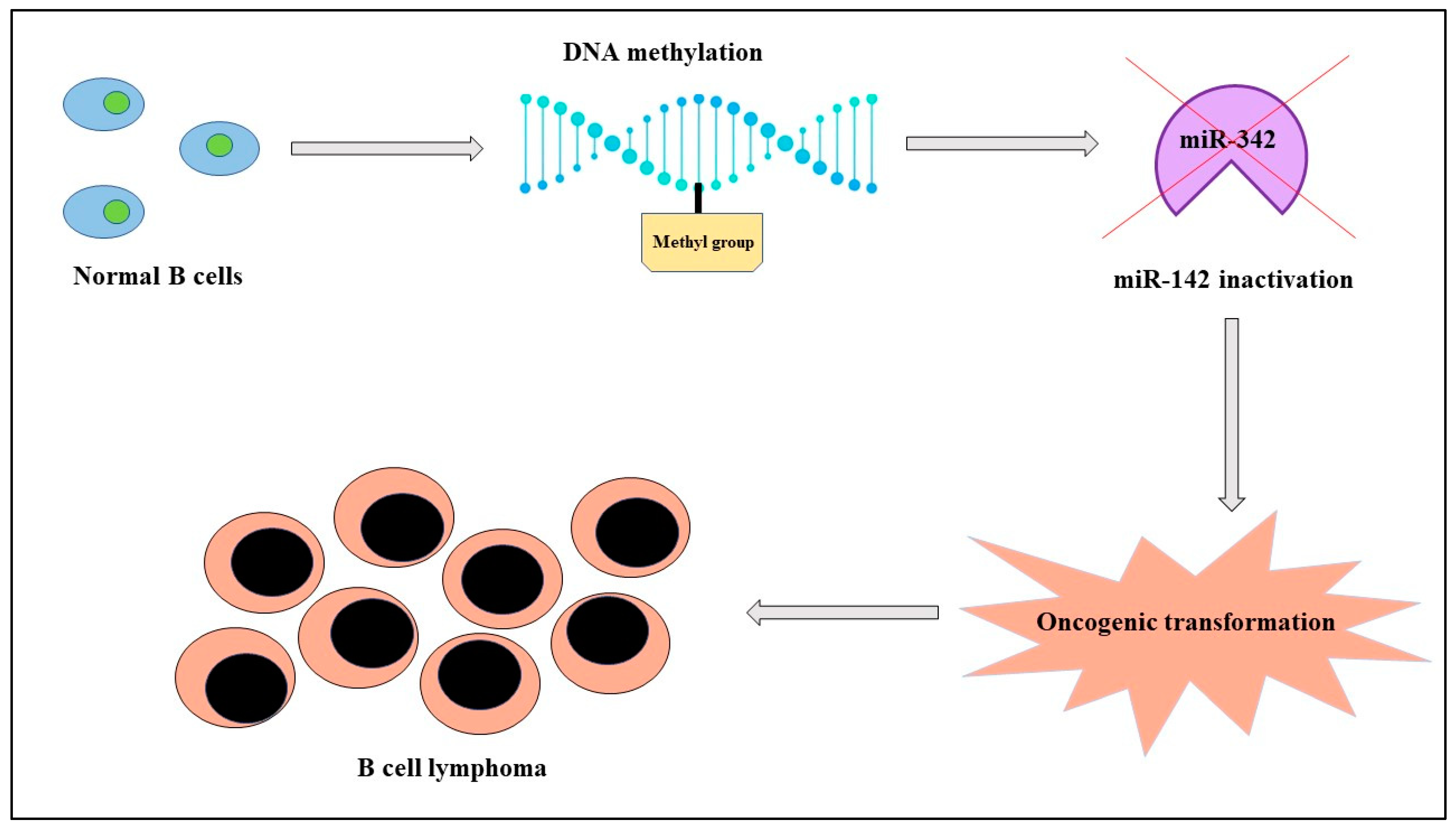 DNA methylation

Normal B cells

Methyl group

miR-342

miR-142 inactivation

Oncogenic transformation

B cell lymphoma